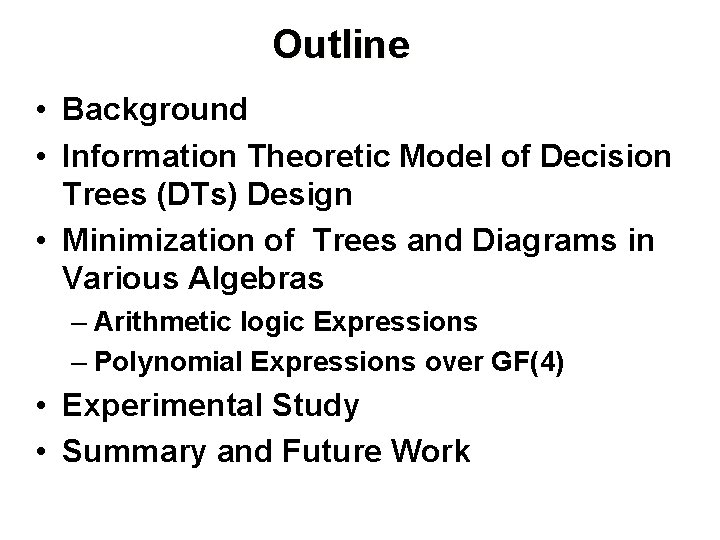 Outline

• Background
• Information Theoretic Model of Decision Trees (DTs) Design
• Minimization of Trees and Diagrams in Various Algebras
– Arithmetic logic Expressions
– Polynomial Expressions over GF(4)
• Experimental Study
• Summary and Future Work